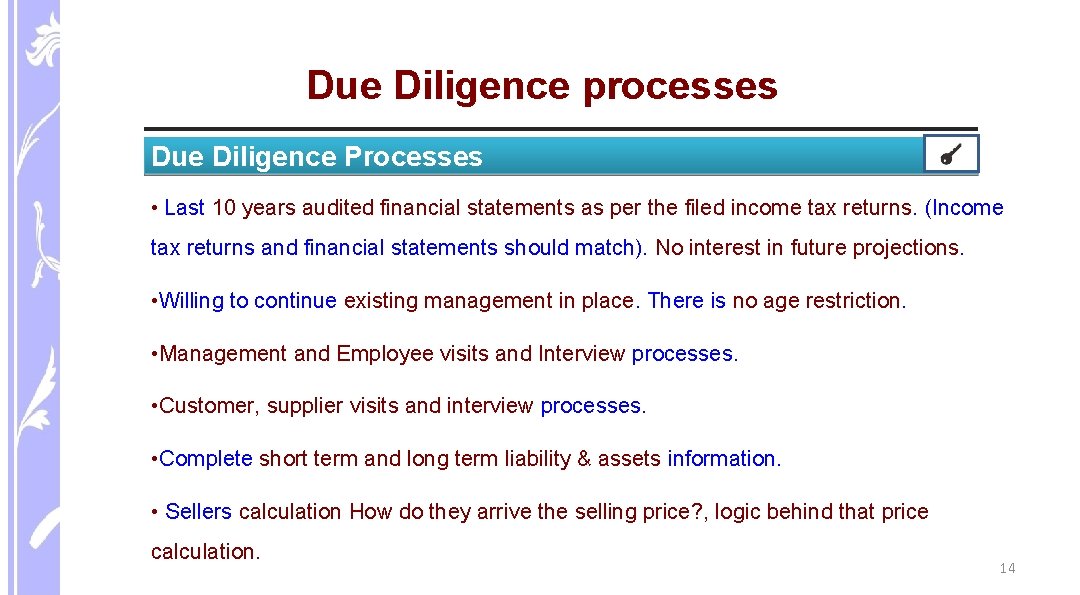 Due Diligence processes

Due Diligence Processes

• Last 10 years audited financial statements as per the filed income tax returns. (Income tax returns and financial statements should match). No interest in future projections.

• Willing to continue existing management in place. There is no age restriction.

• Management and Employee visits and Interview processes.

• Customer, supplier visits and interview processes.

• Complete short term and long term liability & assets information.

• Sellers calculation How do they arrive the selling price?, logic behind that price calculation.

14